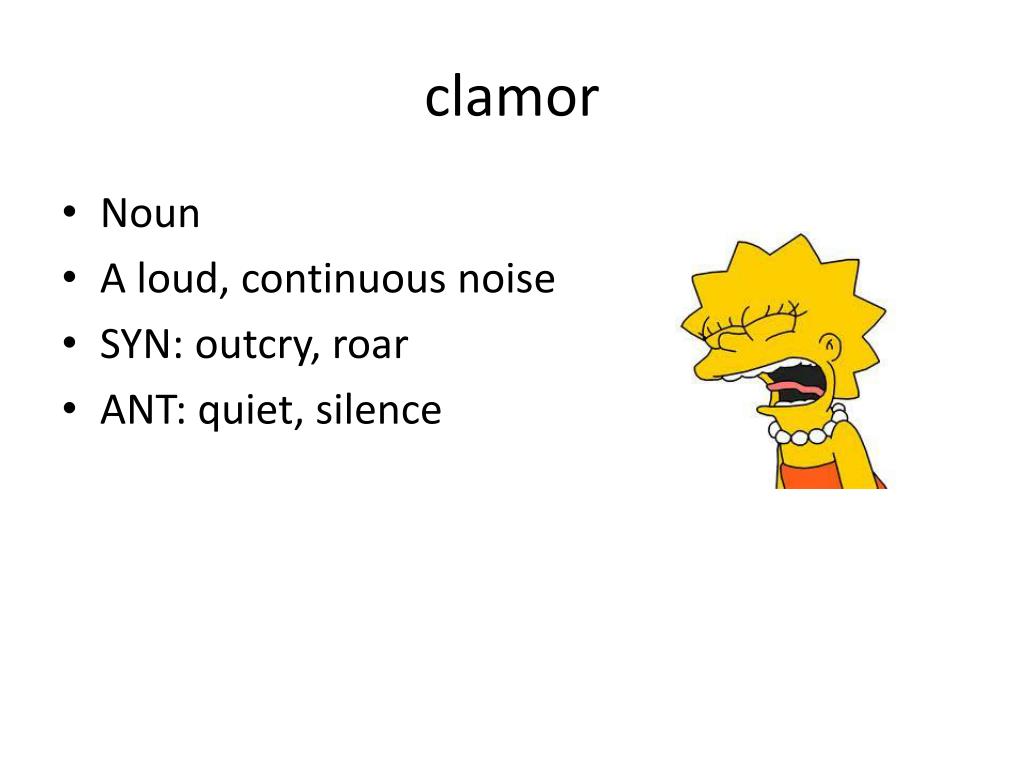 clamor

• Noun
• A loud, continuous noise
• SYN: outcry, roar
• ANT: quiet, silence